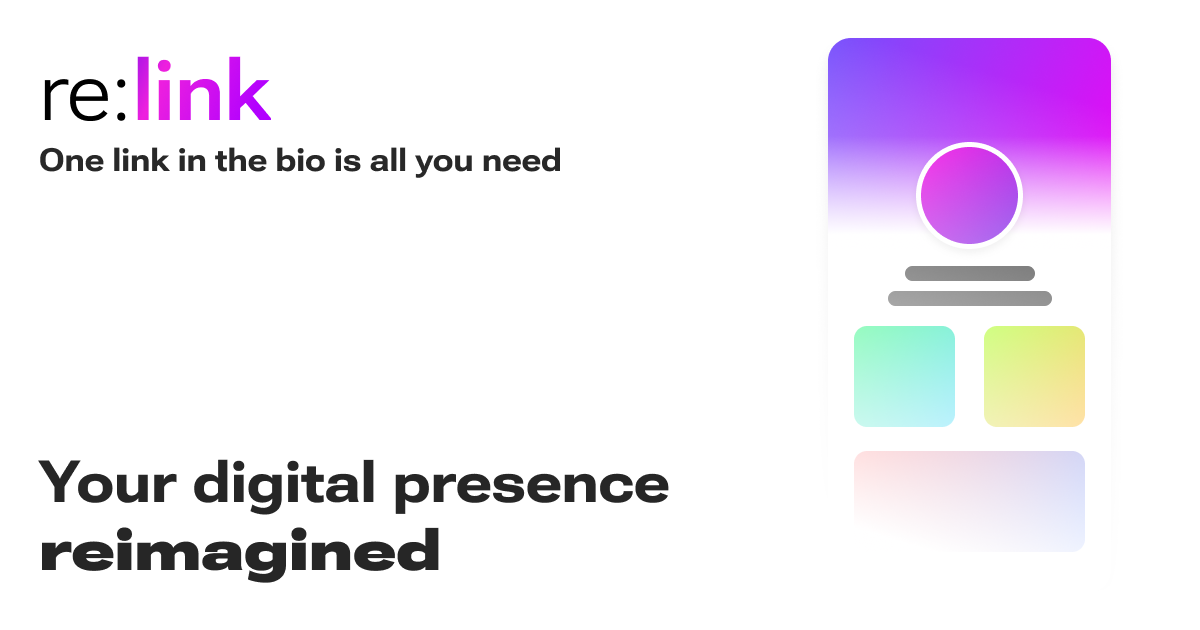 re:link
One link in the bio is all you need

Your digital presence reimagined